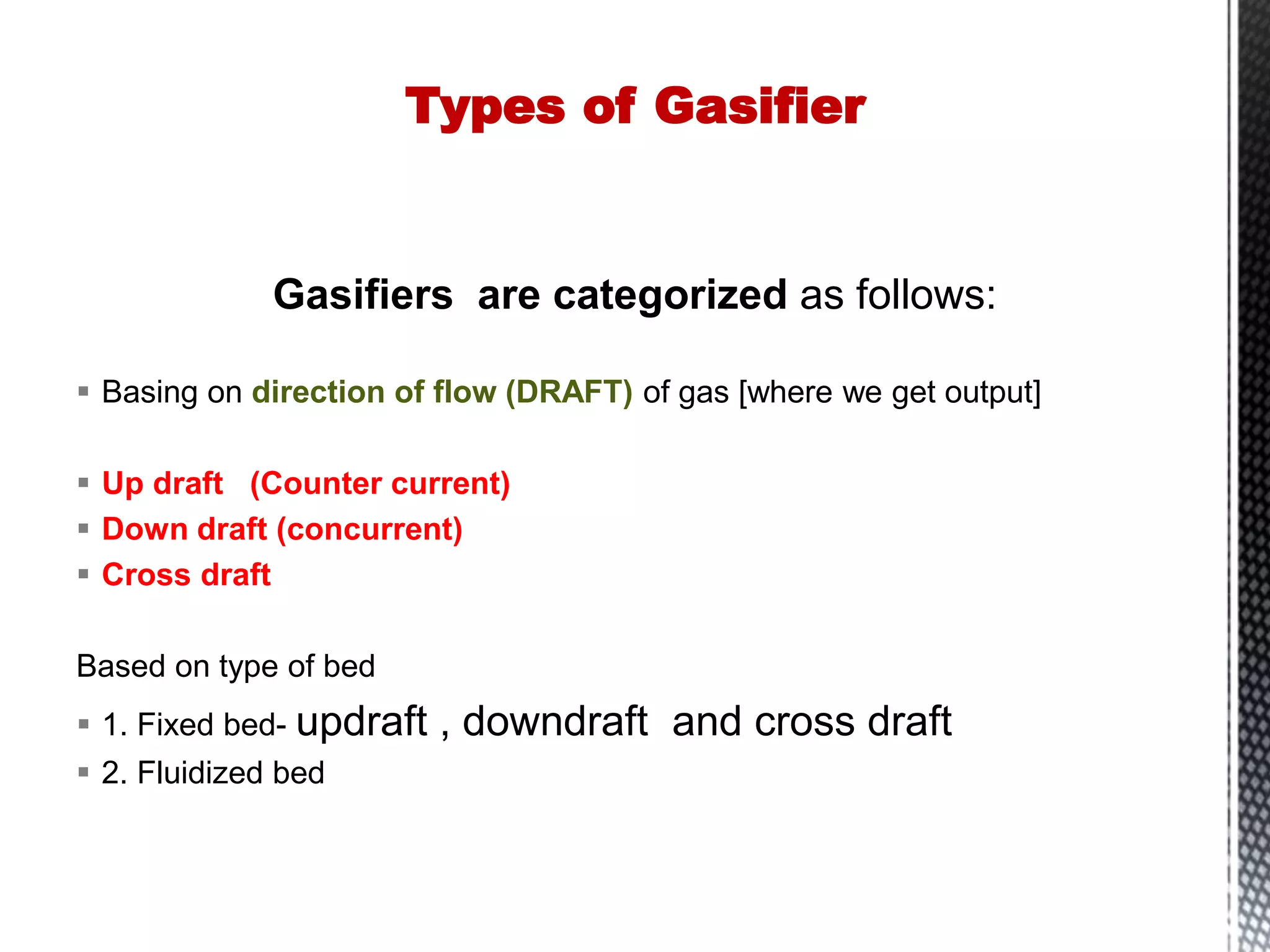 Types of Gasifier

Gasifiers are categorized as follows:

▪ Basing on direction of flow (DRAFT) of gas [where we get output]

▪ Up draft (Counter current)
▪ Down draft (concurrent)
▪ Cross draft

Based on type of bed

▪ 1. Fixed bed- updraft , downdraft and cross draft
▪ 2. Fluidized bed